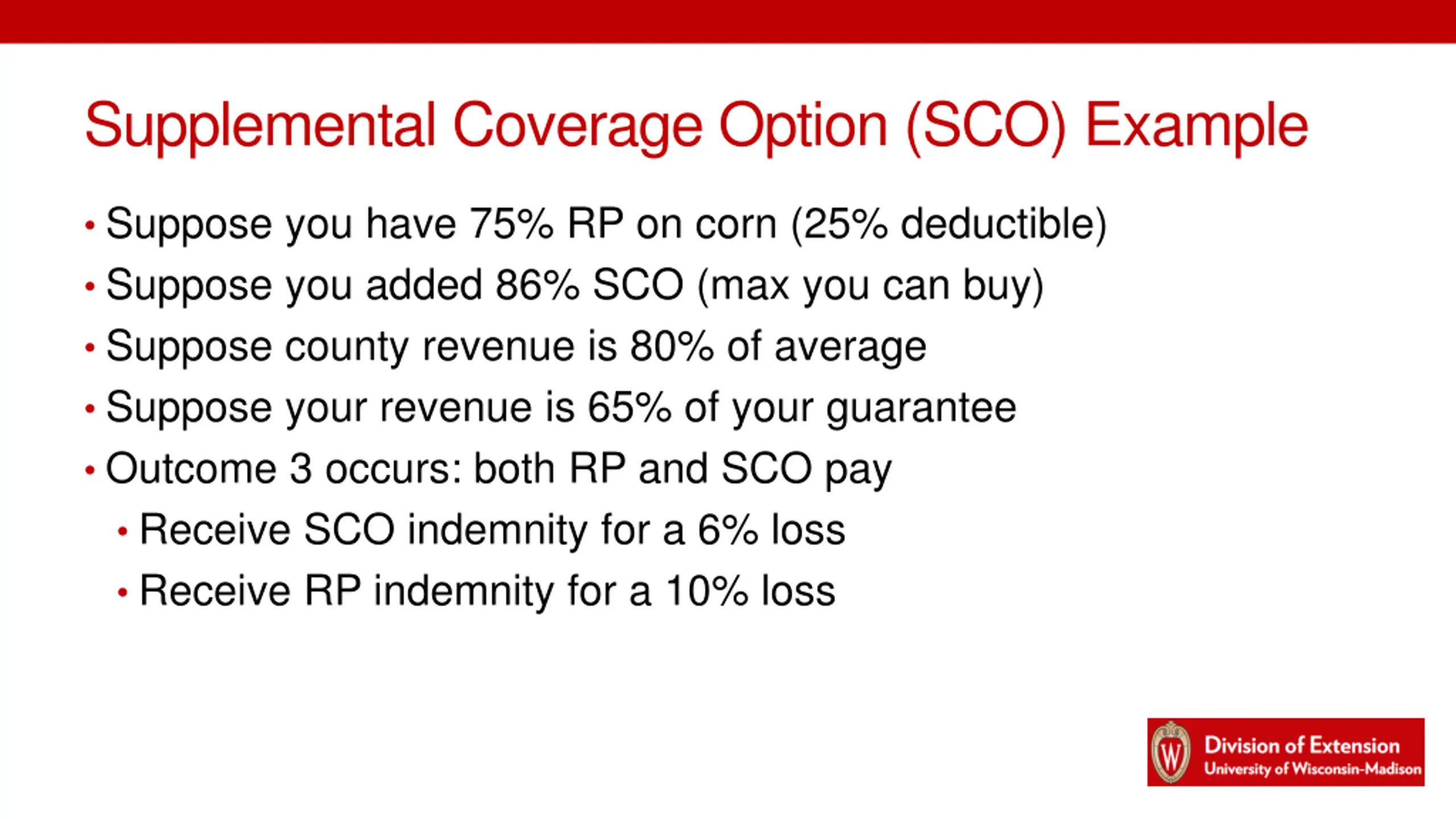 Supplemental Coverage Option (SCO) Example

• Suppose you have 75% RP on corn (25% deductible)
• Suppose you added 86% SCO (max you can buy)
• Suppose county revenue is 80% of average
• Suppose your revenue is 65% of your guarantee
• Outcome 3 occurs: both RP and SCO pay
  • Receive SCO indemnity for a 6% loss
  • Receive RP indemnity for a 10% loss

W
Division of Extension
University of Wisconsin-Madison